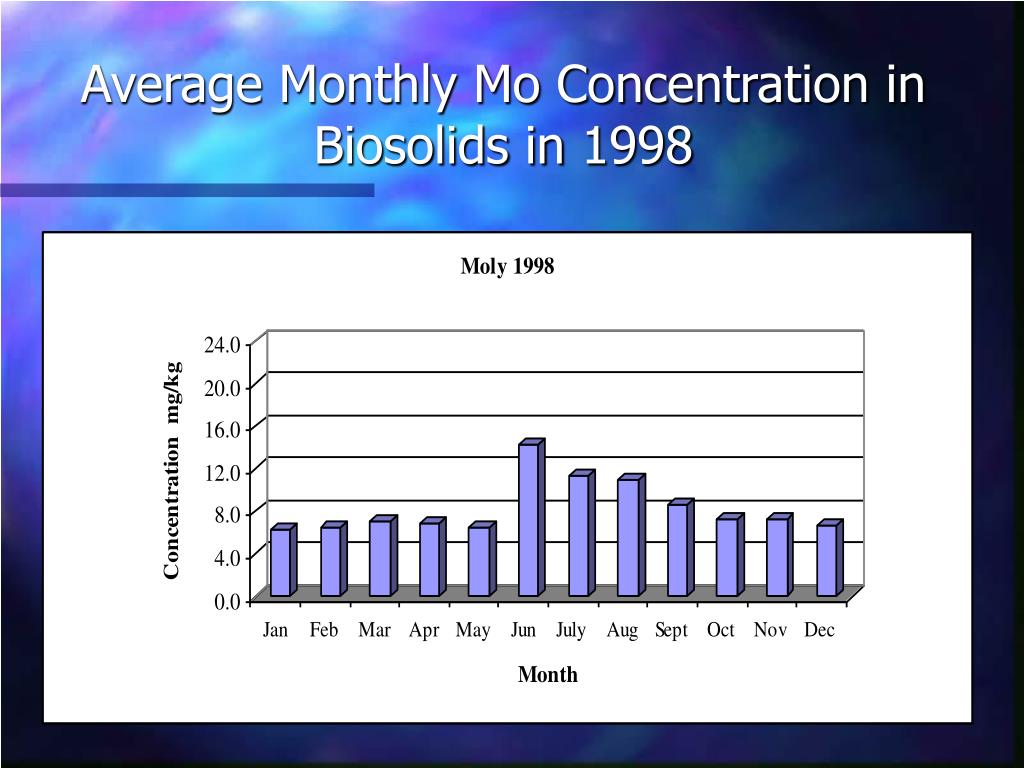 Average Monthly Mo Concentration in Biosolids in 1998

Moly 1998

Concentration mg/kg

24.0
20.0
16.0
12.0
8.0
4.0
0.0

Jan Feb Mar Apr May Jun July Aug Sept Oct Nov Dec

Month